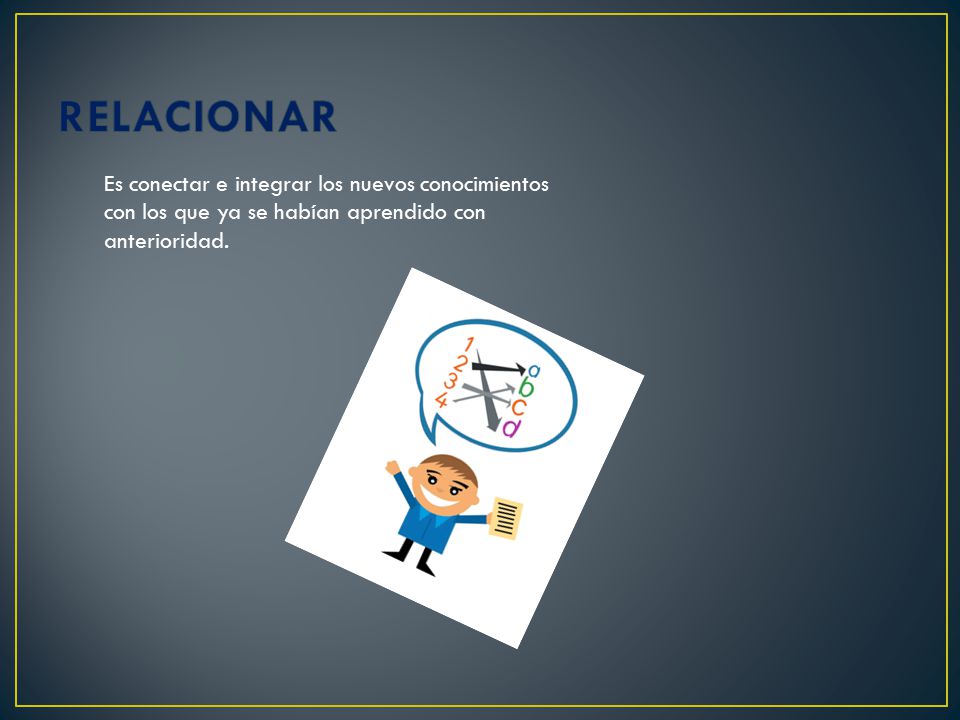 RELACIONAR

Es conectar e integrar los nuevos conocimientos con los que ya se habían aprendido con anterioridad.

1
2
3
4
a
b
c
d